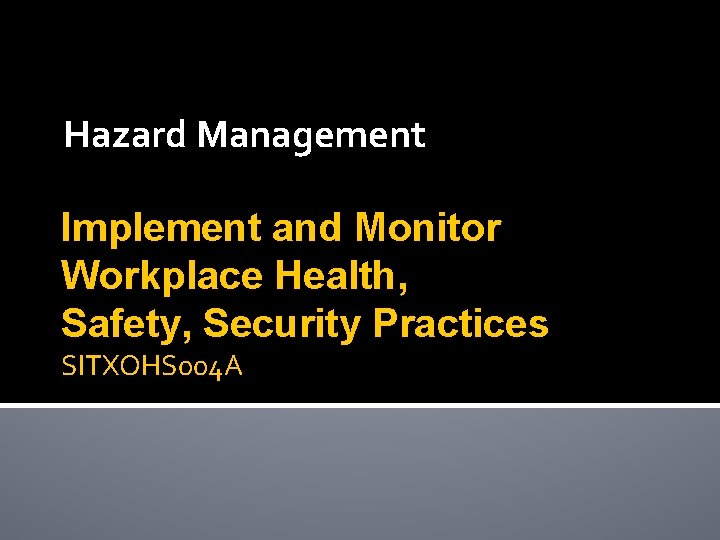 Hazard Management

Implement and Monitor Workplace Health, Safety, Security Practices

SITXOHS004A